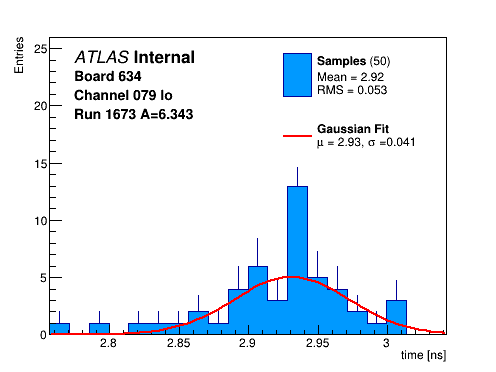 Entries

25

20

15

10

5

0

ATLAS Internal
Board 634
Channel 079 lo
Run 1673 A=6.343

Samples (50)
Mean = 2.92
RMS = 0.053

Gaussian Fit
μ = 2.93, σ =0.041

2.8

2.85

2.9

2.95

3

time [ns]